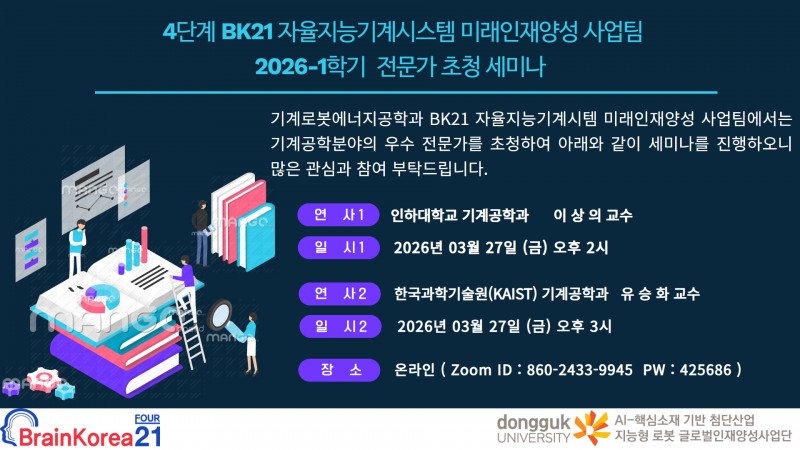 4단계 BK21 자율지능기계시스템 미래인재양성 사업팀
2026-1학기 전문가 초청 세미나

기계로봇에너지공학과 BK21 자율지능기계시템 미래인재양성 사업팀에서는 기계공학분야의 우수 전문가를 초청하여 아래와 같이 세미나를 진행하오니 많은 관심과 참여 부탁드립니다.

연 사1 인하대학교 기계공학과 이 상 의 교수
일 시1 2026년 03월 27일 (금) 오후 2시

연 사2 한국과학기술원(KAIST) 기계공학과 유 승 화 교수
일 시2 2026년 03월 27일 (금) 오후 3시

장 소 온라인 ( Zoom ID : 860-2433-9945 PW : 425686 )

MANGO

BrainKorea21 FOUR

dongguk UNIVERSITY AI-핵심소재 기반 첨단산업 지능형 로봇 글로벌인재양성사업단